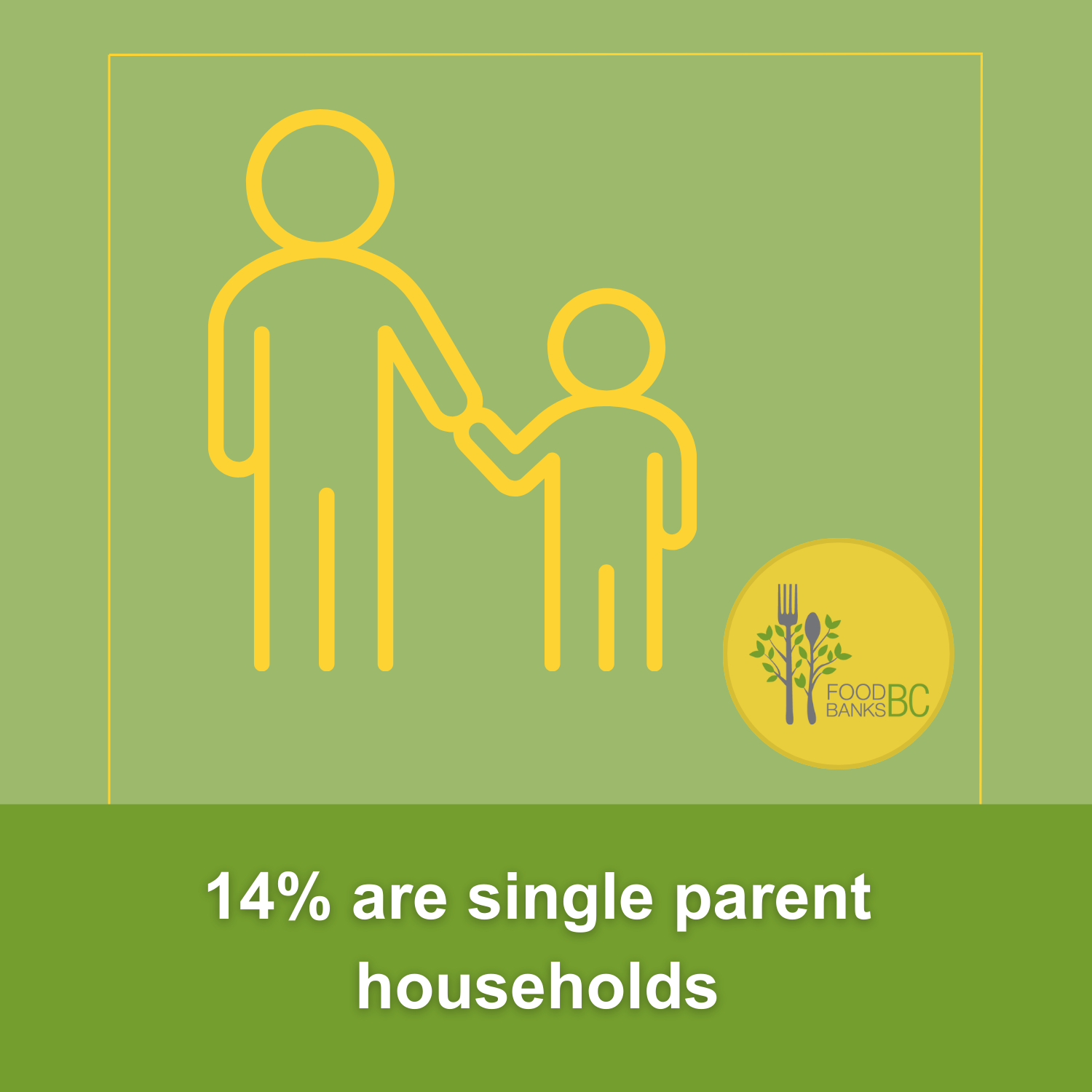 FOOD BANKS BC

14% are single parent households